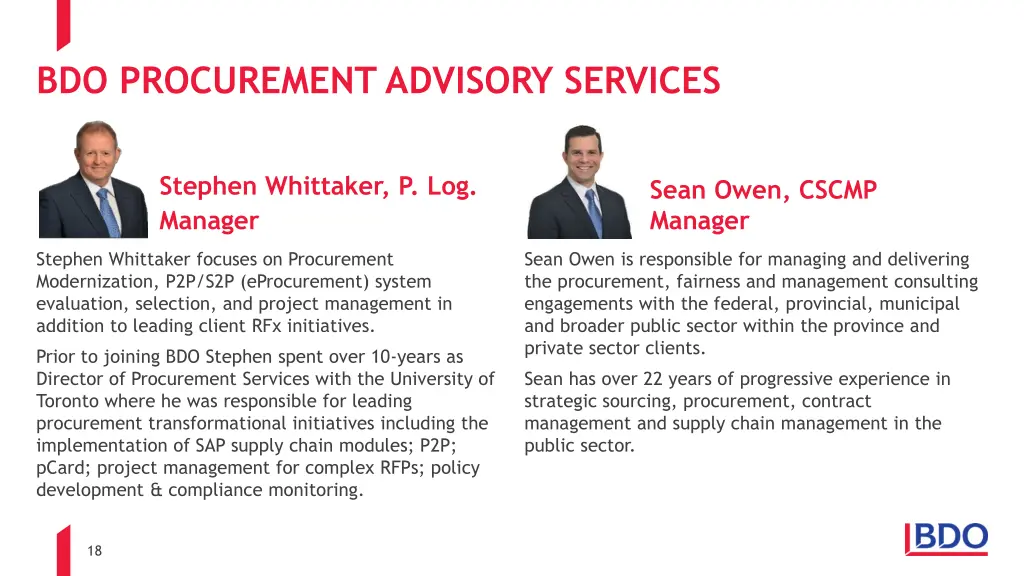 BDO PROCUREMENT ADVISORY SERVICES

Stephen Whittaker, P. Log.
Manager

Stephen Whittaker focuses on Procurement Modernization, P2P/S2P (eProcurement) system evaluation, selection, and project management in addition to leading client RFx initiatives.

Prior to joining BDO Stephen spent over 10-years as Director of Procurement Services with the University of Toronto where he was responsible for leading procurement transformational initiatives including the implementation of SAP supply chain modules; P2P; pCard; project management for complex RFPs; policy development & compliance monitoring.

Sean Owen, CSCMP
Manager

Sean Owen is responsible for managing and delivering the procurement, fairness and management consulting engagements with the federal, provincial, municipal and broader public sector within the province and private sector clients.

Sean has over 22 years of progressive experience in strategic sourcing, procurement, contract management and supply chain management in the public sector.

18

BDO